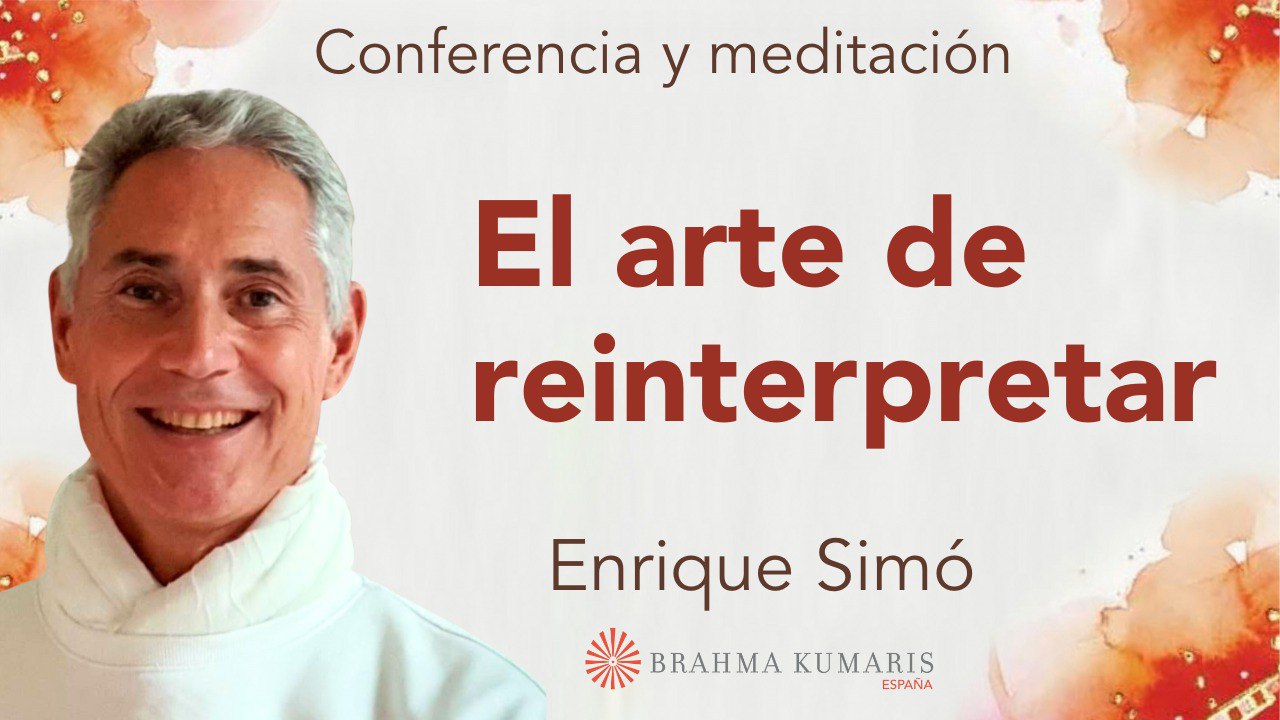 Conferencia y meditación

El arte de reinterpretar

Enrique Simó

BRAHMA KUMARIS
ESPAÑA